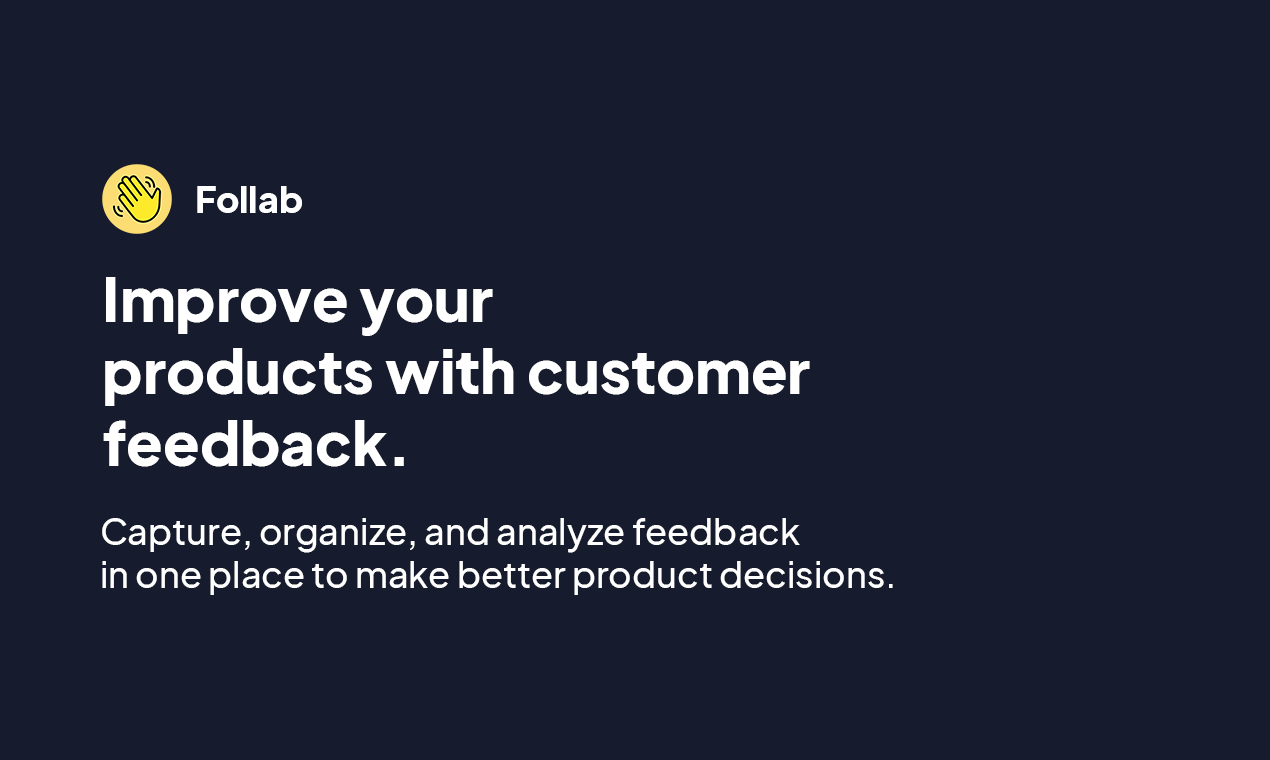 Follab

Improve your products with customer feedback.

Capture, organize, and analyze feedback in one place to make better product decisions.